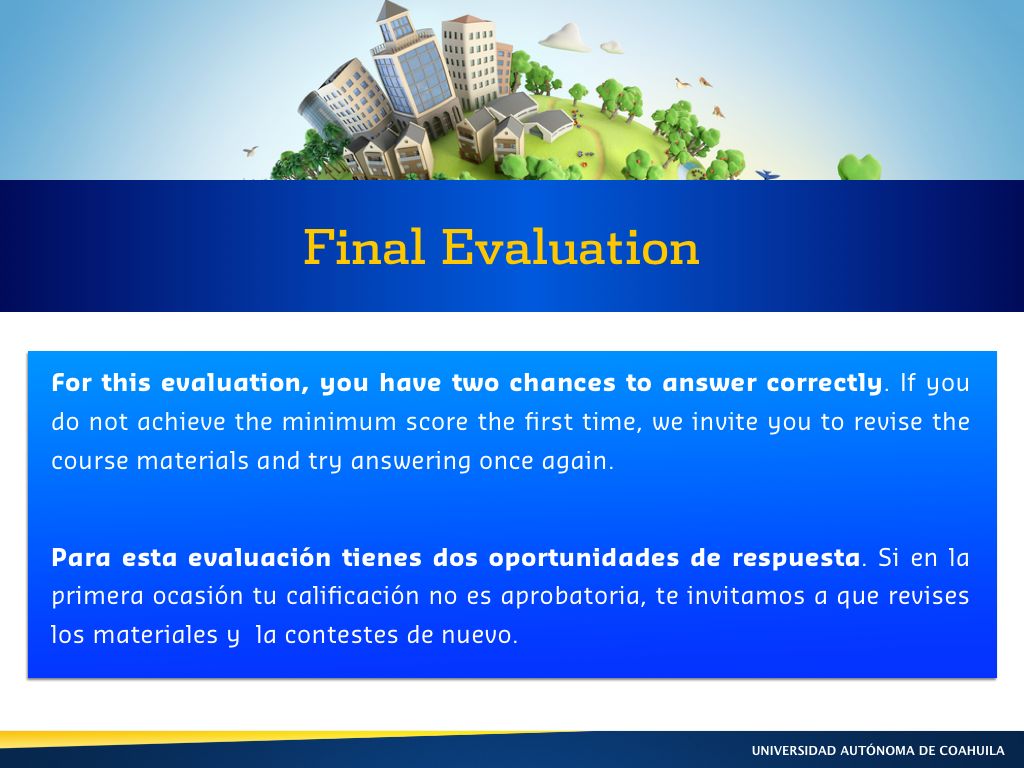 Final Evaluation

For this evaluation, you have two chances to answer correctly. If you do not achieve the minimum score the first time, we invite you to revise the course materials and try answering once again.

Para esta evaluación tienes dos oportunidades de respuesta. Si en la primera ocasión tu calificación no es aprobatoria, te invitamos a que revises los materiales y la contestes de nuevo.

UNIVERSIDAD AUTÓNOMA DE COAHUILA